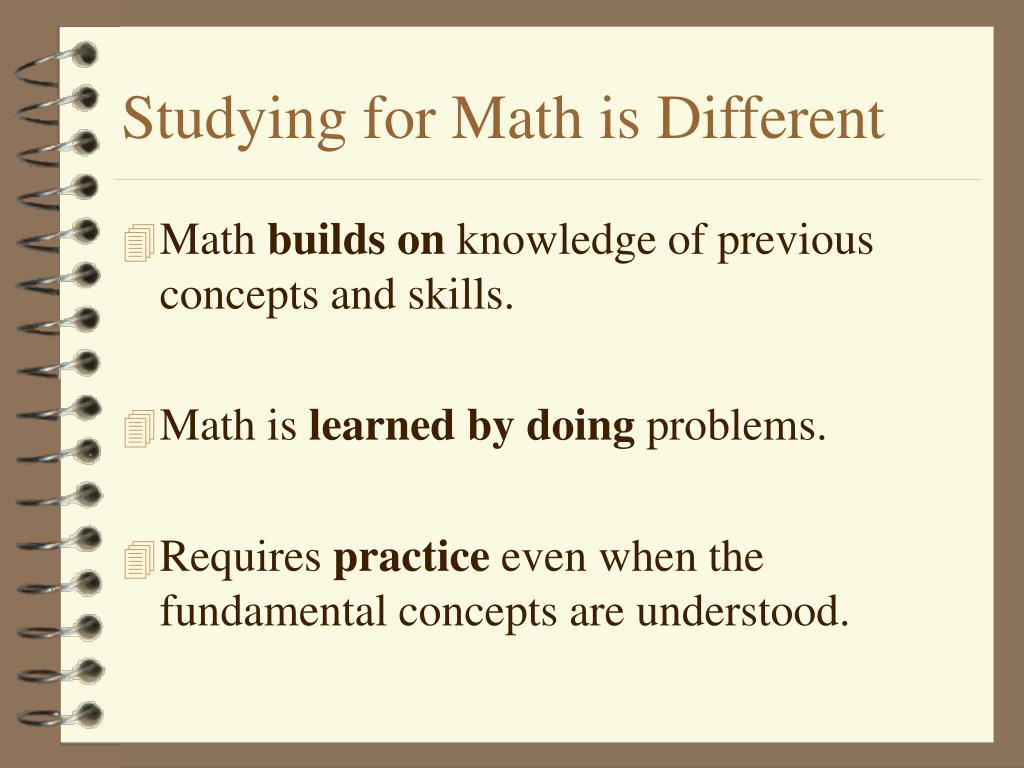 Studying for Math is Different

Math builds on knowledge of previous concepts and skills.

Math is learned by doing problems.

Requires practice even when the fundamental concepts are understood.